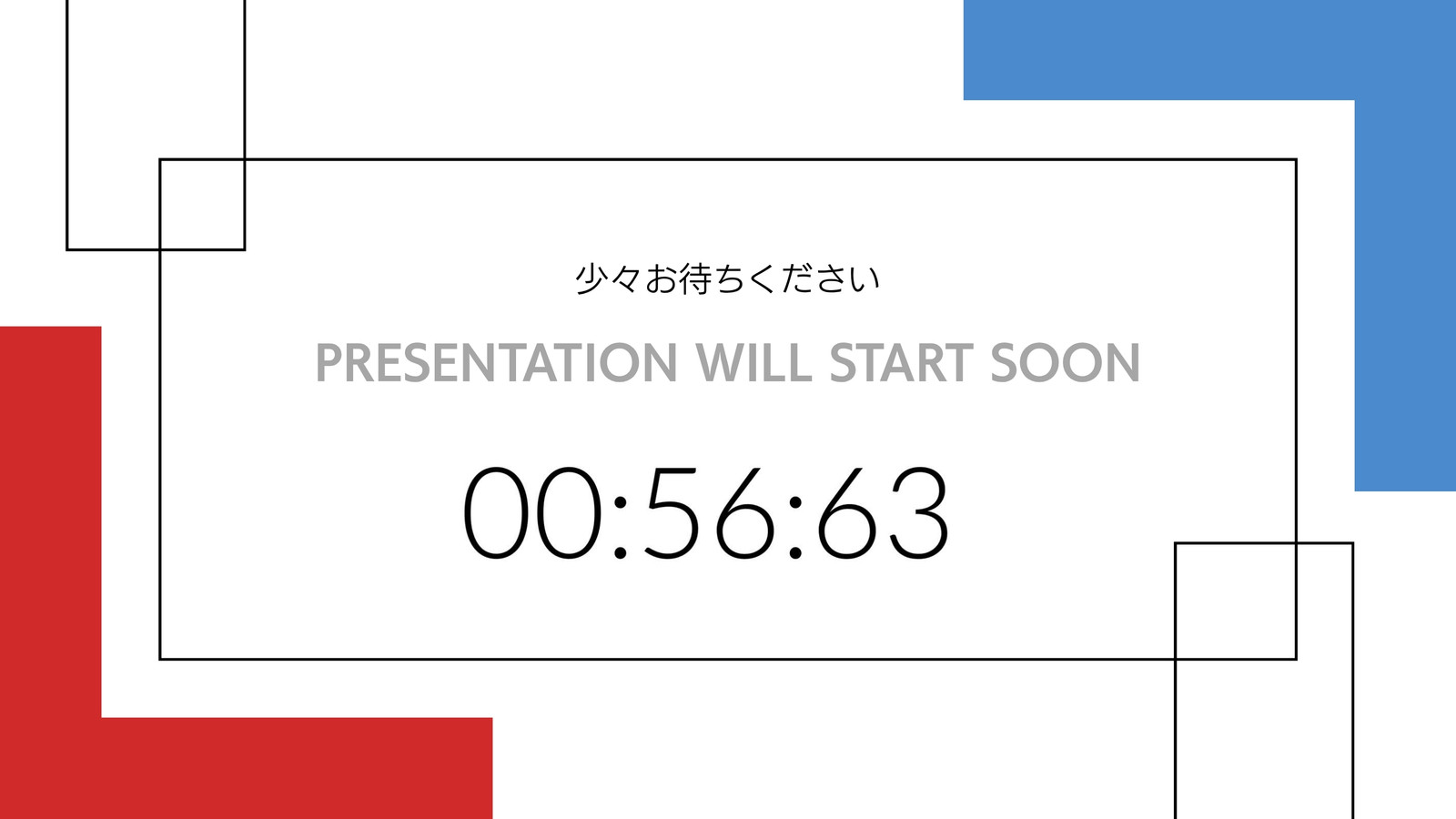 少々お待ちください

PRESENTATION WILL START SOON

00:56:63